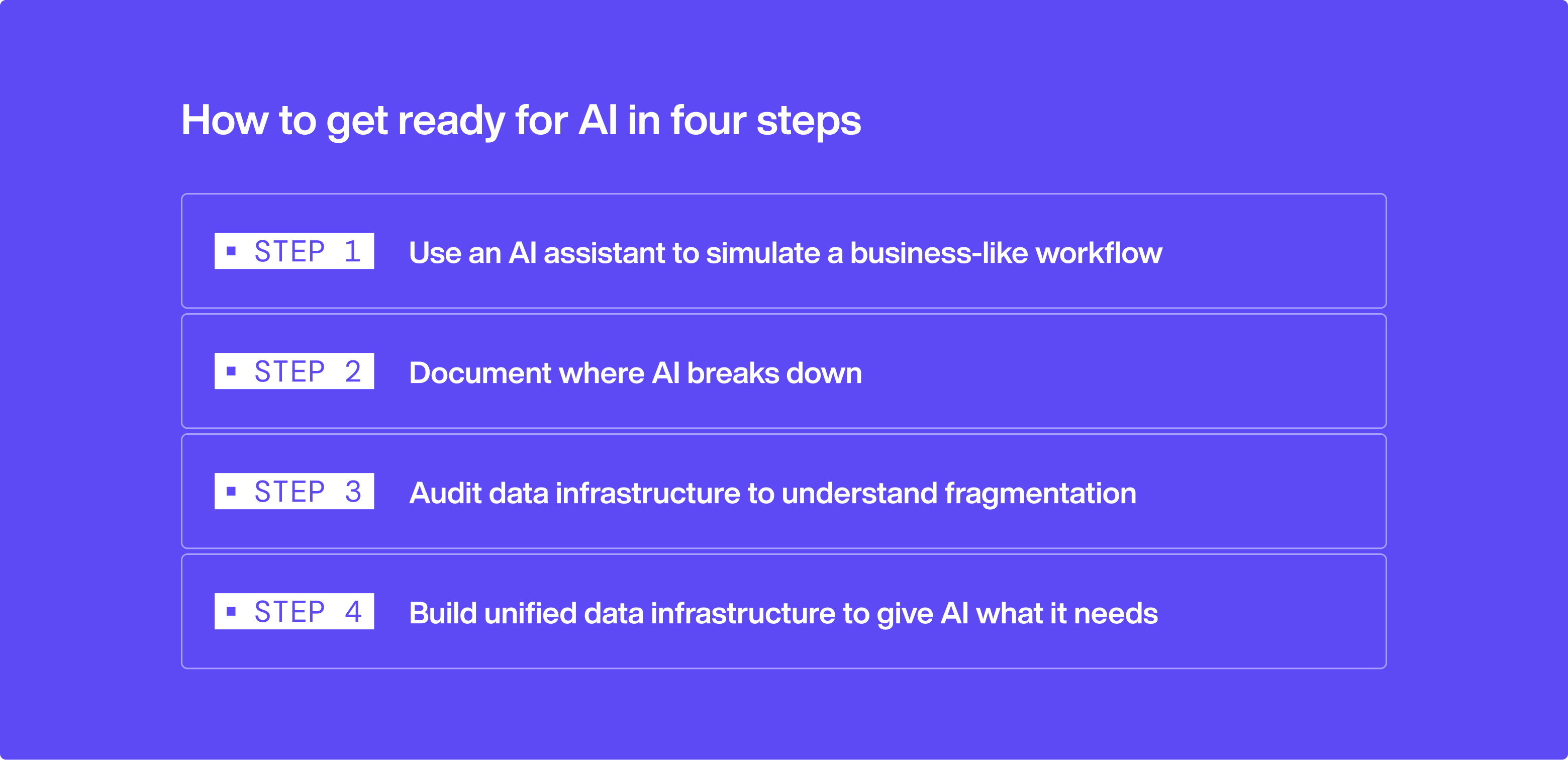 How to get ready for AI in four steps

STEP 1 Use an AI assistant to simulate a business-like workflow

STEP 2 Document where AI breaks down

STEP 3 Audit data infrastructure to understand fragmentation

STEP 4 Build unified data infrastructure to give AI what it needs